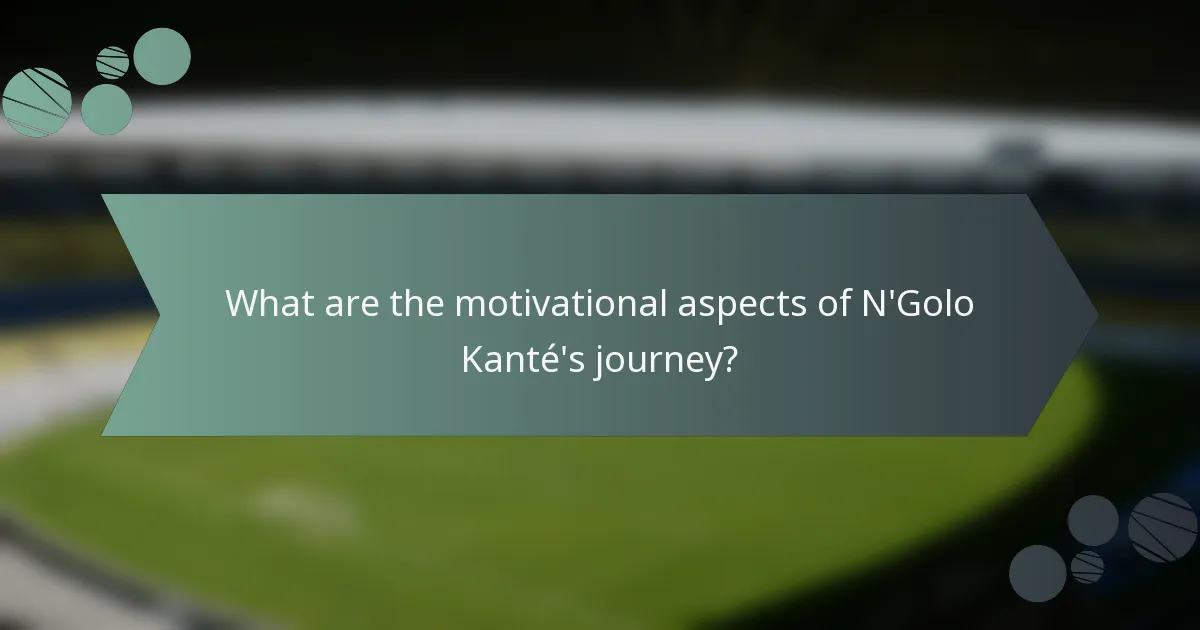 What are the motivational aspects of N'Golo Kanté's journey?